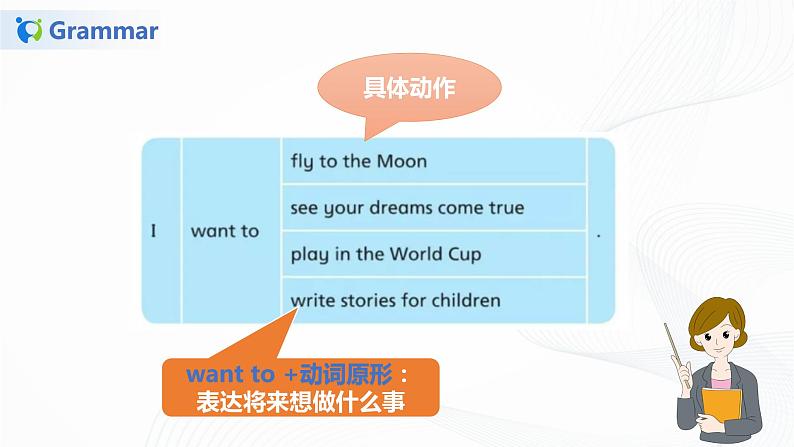 Grammar

具体动作

| I | want to | fly to the Moon | . |
|---|---|---|---|
| | | see your dreams come true | |
| | | play in the World Cup | |
| | | write stories for children | |

want to +动词原形：
表达将来想做什么事